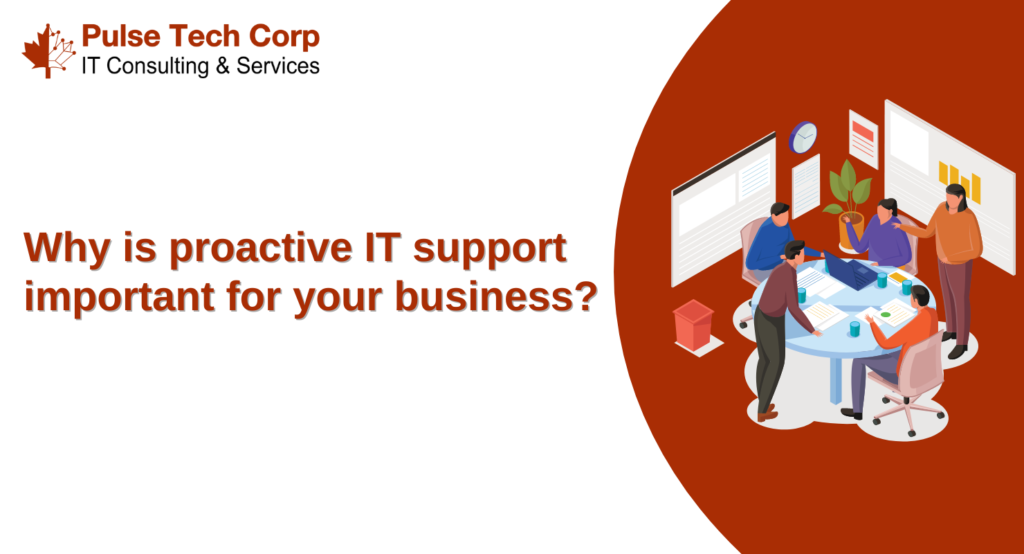 Pulse Tech Corp
IT Consulting & Services

Why is proactive IT support important for your business?